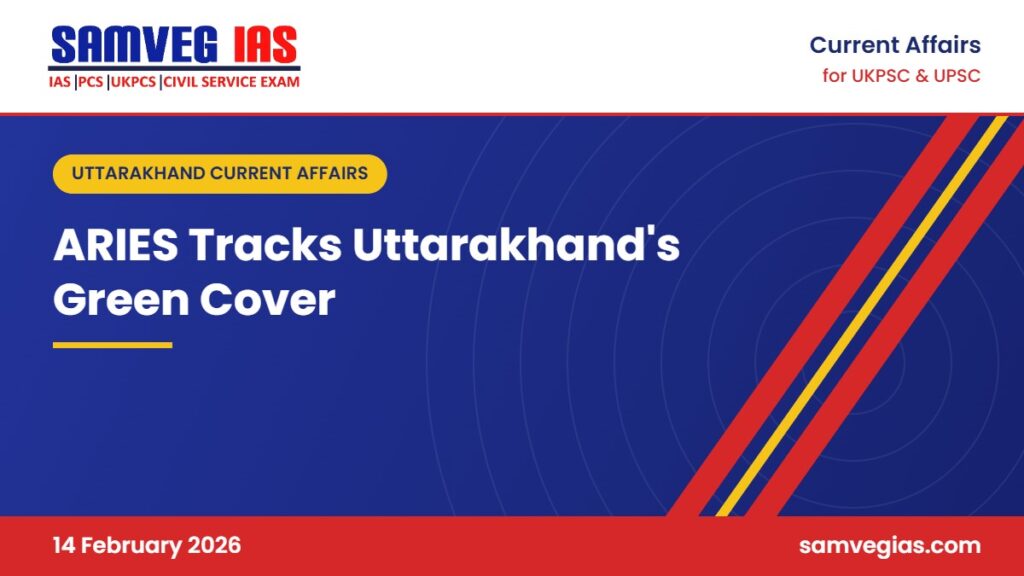 SAMVEG IAS
IAS |PCS |UKPCS |CIVIL SERVICE EXAM

Current Affairs
for UKPSC & UPSC

UTTARAKHAND CURRENT AFFAIRS

ARIES Tracks Uttarakhand's Green Cover

14 February 2026

samvegias.com